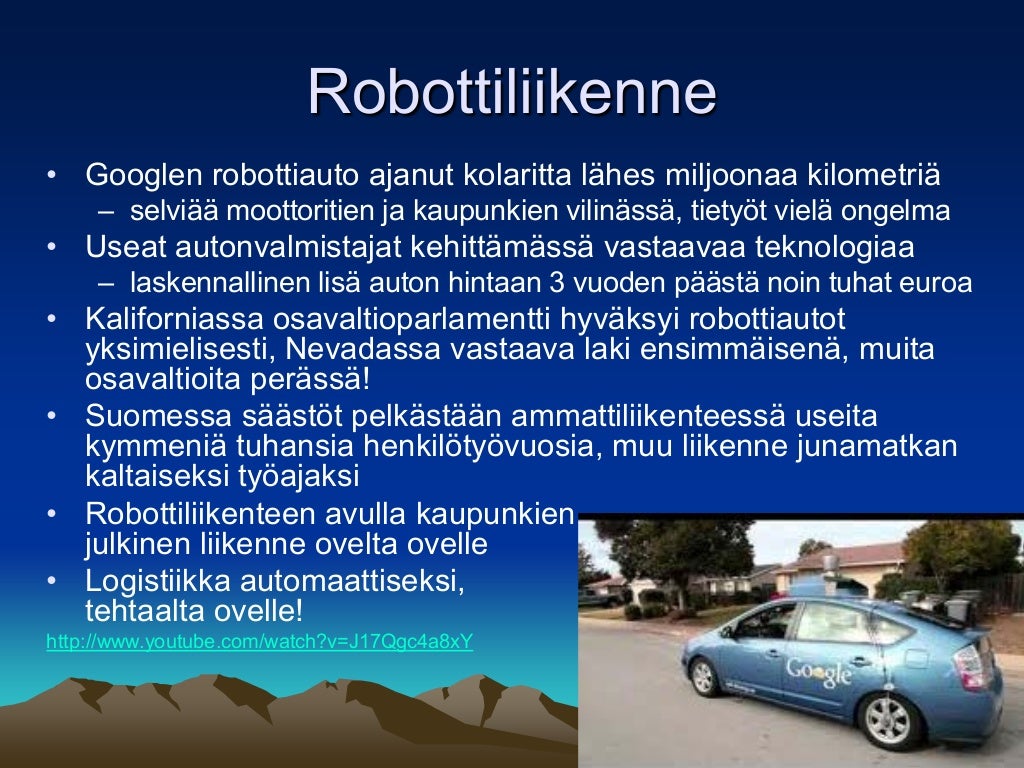 Robottiliikenne

• Googlen robottiauto ajanut kolaritta lähes miljoonaa kilometriä
  – selviää moottoritien ja kaupunkien vilinässä, tietyöt vielä ongelma
• Useat autonvalmistajat kehittämässä vastaavaa teknologiaa
  – laskennallinen lisä auton hintaan 3 vuoden päästä noin tuhat euroa
• Kaliforniassa osavaltioparlamentti hyväksyi robottiautot yksimielisesti, Nevadassa vastaava laki ensimmäisenä, muita osavaltioita perässä!
• Suomessa säästöt pelkästään ammattiliikenteessä useita kymmeniä tuhansia henkilötyövuosia, muu liikenne junamatkan kaltaiseksi työajaksi
• Robottiliikenteen avulla kaupunkien julkinen liikenne ovelta ovelle
• Logistiikka automaattiseksi, tehtaalta ovelle!

http://www.youtube.com/watch?v=J17Qgc4a8xY

Google